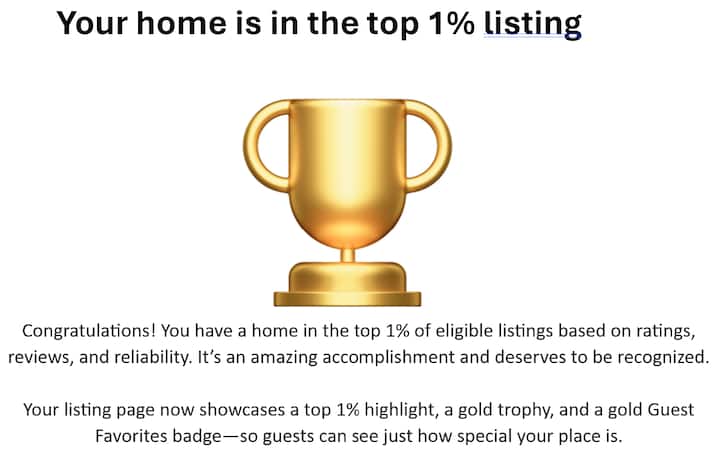 Your home is in the top 1% listing

Congratulations! You have a home in the top 1% of eligible listings based on ratings, reviews, and reliability. It's an amazing accomplishment and deserves to be recognized.

Your listing page now showcases a top 1% highlight, a gold trophy, and a gold Guest Favorites badge—so guests can see just how special your place is.